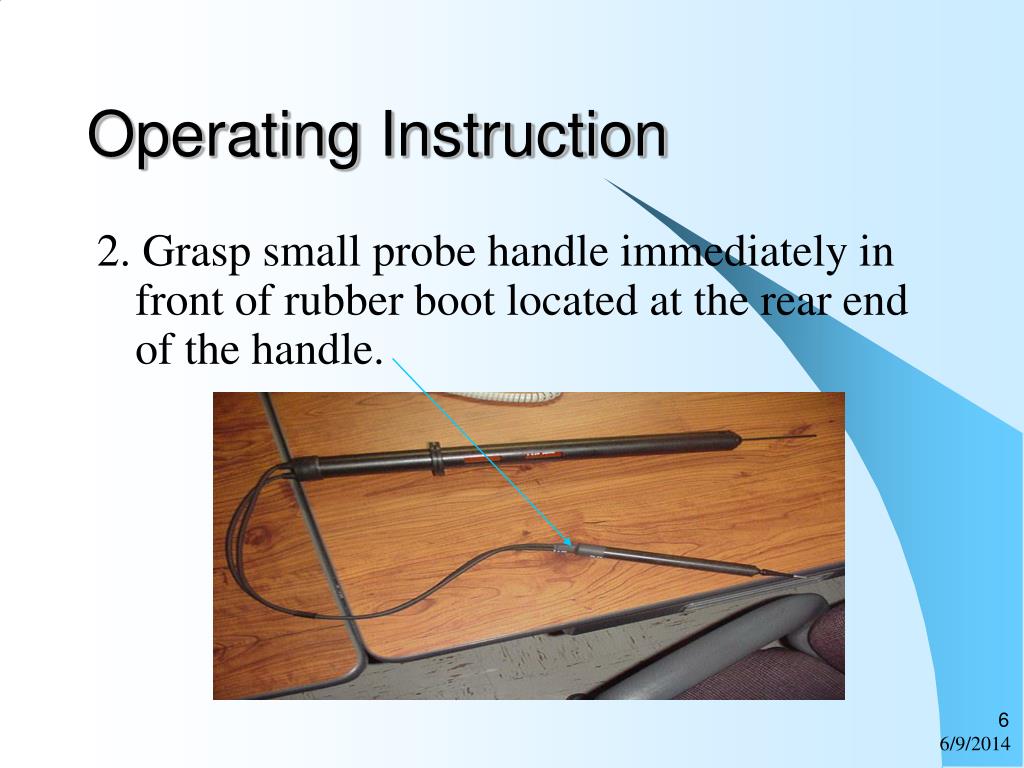 Operating Instruction

2. Grasp small probe handle immediately in front of rubber boot located at the rear end of the handle.

6
6/9/2014